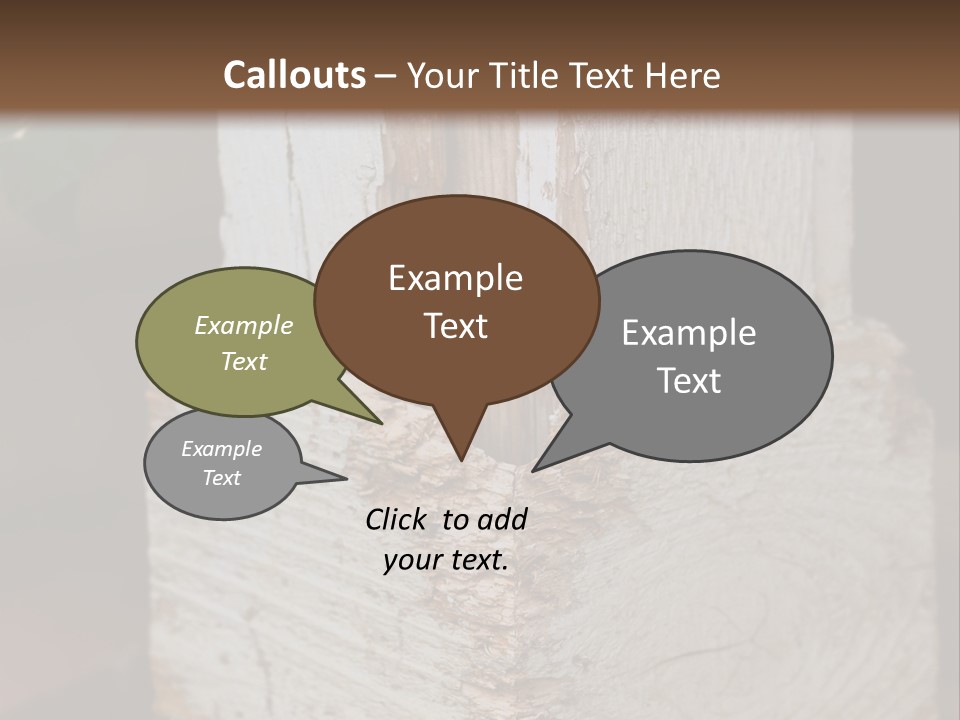 Callouts – Your Title Text Here

Example Text

Example Text

Example Text

Example Text

Click to add your text.